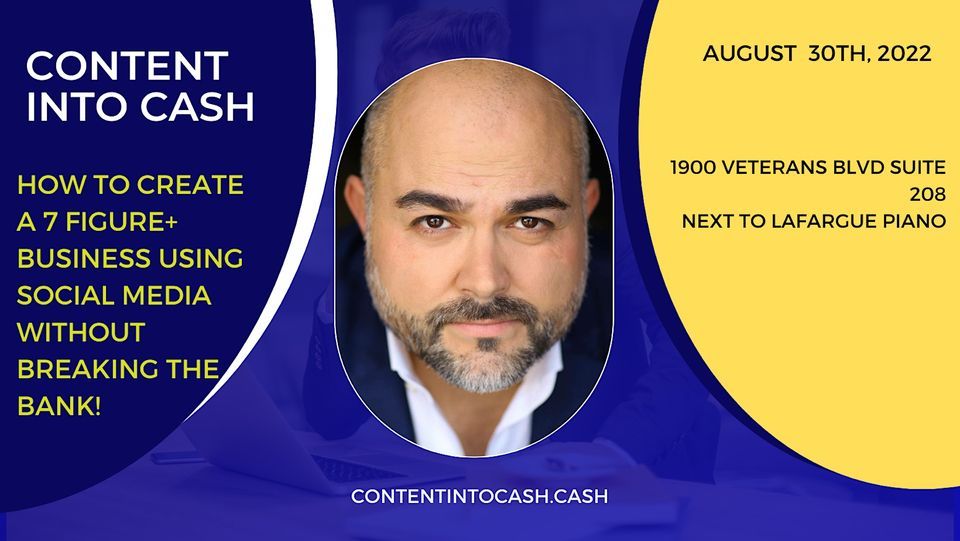 CONTENT INTO CASH

HOW TO CREATE A 7 FIGURE+ BUSINESS USING SOCIAL MEDIA WITHOUT BREAKING THE BANK!

AUGUST 30TH, 2022

1900 VETERANS BLVD SUITE 208
NEXT TO LAFARGUE PIANO

CONTENTINTOCASH.CASH